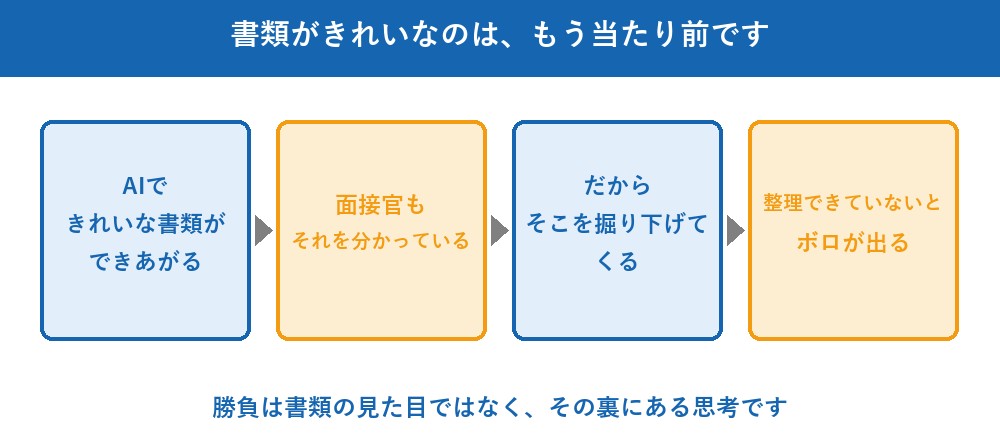 書類がきれいなのは、もう当たり前です

AIで
きれいな書類が
できあがる

面接官も
それを分かっている

だから
そこを掘り下げて
くる

整理できていないと
ボロが出る

勝負は書類の見た目ではなく、その裏にある思考です